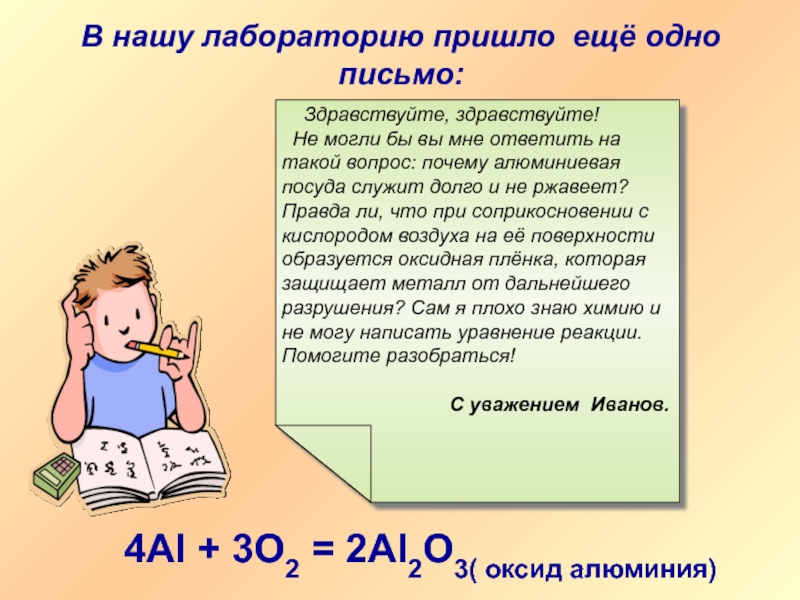 В нашу лабораторию пришло ещё одно письмо:

Здравствуйте, здравствуйте!
Не могли бы вы мне ответить на такой вопрос: почему алюминиевая посуда служит долго и не ржавеет? Правда ли, что при соприкосновении с кислородом воздуха на её поверхности образуется оксидная плёнка, которая защищает металл от дальнейшего разрушения? Сам я плохо знаю химию и не могу написать уравнение реакции. Помогите разобраться!

С уважением Иванов.

$4Al + 3O_2 = 2Al_2O_3$( оксид алюминия)